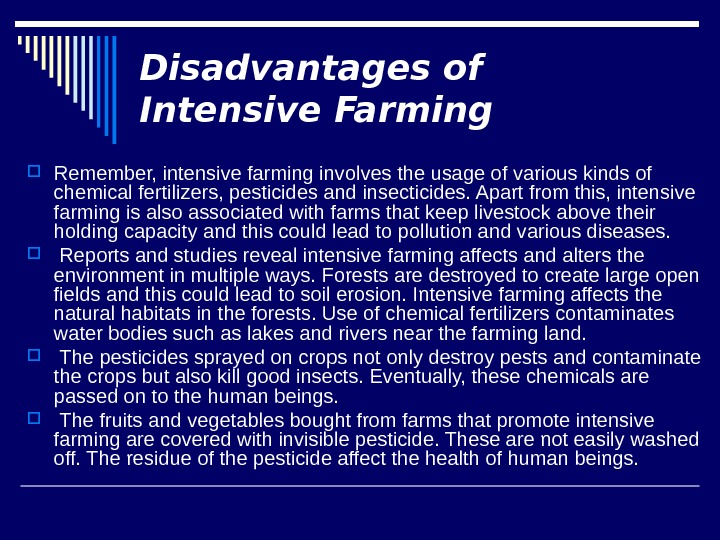 Disadvantages of Intensive Farming

Remember, intensive farming involves the usage of various kinds of chemical fertilizers, pesticides and insecticides. Apart from this, intensive farming is also associated with farms that keep livestock above their holding capacity and this could lead to pollution and various diseases.

Reports and studies reveal intensive farming affects and alters the environment in multiple ways. Forests are destroyed to create large open fields and this could lead to soil erosion. Intensive farming affects the natural habitats in the forests. Use of chemical fertilizers contaminates water bodies such as lakes and rivers near the farming land.

The pesticides sprayed on crops not only destroy pests and contaminate the crops but also kill good insects. Eventually, these chemicals are passed on to the human beings.

The fruits and vegetables bought from farms that promote intensive farming are covered with invisible pesticide. These are not easily washed off. The residue of the pesticide affect the health of human beings.